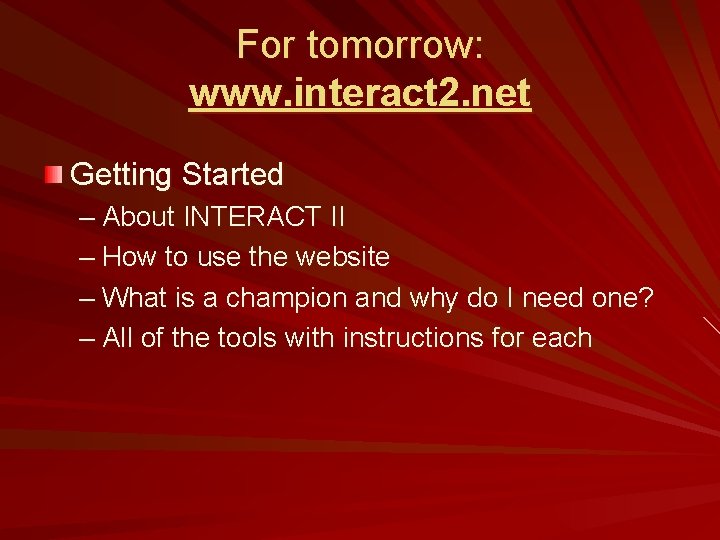 For tomorrow:
www.interact2.net

Getting Started
– About INTERACT II
– How to use the website
– What is a champion and why do I need one?
– All of the tools with instructions for each